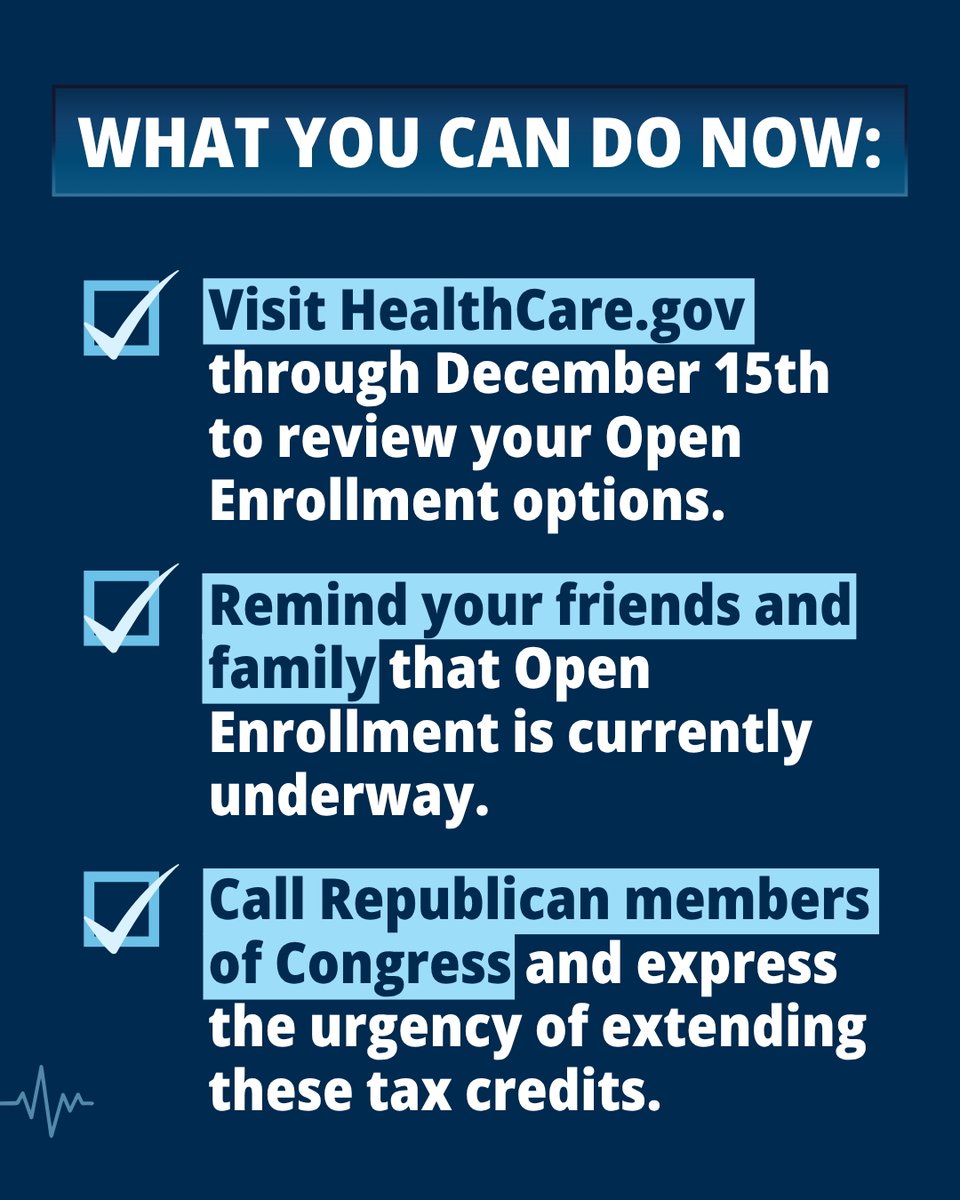 WHAT YOU CAN DO NOW:

Visit HealthCare.gov through December 15th to review your Open Enrollment options.

Remind your friends and family that Open Enrollment is currently underway.

Call Republican members of Congress and express the urgency of extending these tax credits.